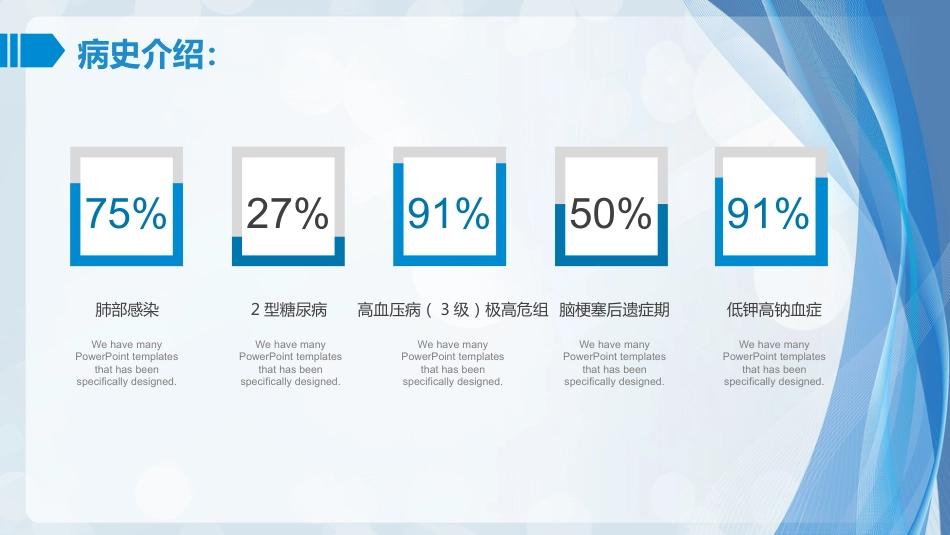 病史介绍:

75%

肺部感染

We have many PowerPoint templates that has been specifically designed.

27%

2型糖尿病

We have many PowerPoint templates that has been specifically designed.

91%

高血压病(3级)极高危组

We have many PowerPoint templates that has been specifically designed.

50%

脑梗塞后遗症期

We have many PowerPoint templates that has been specifically designed.

91%

低钾高钠血症

We have many PowerPoint templates that has been specifically designed.